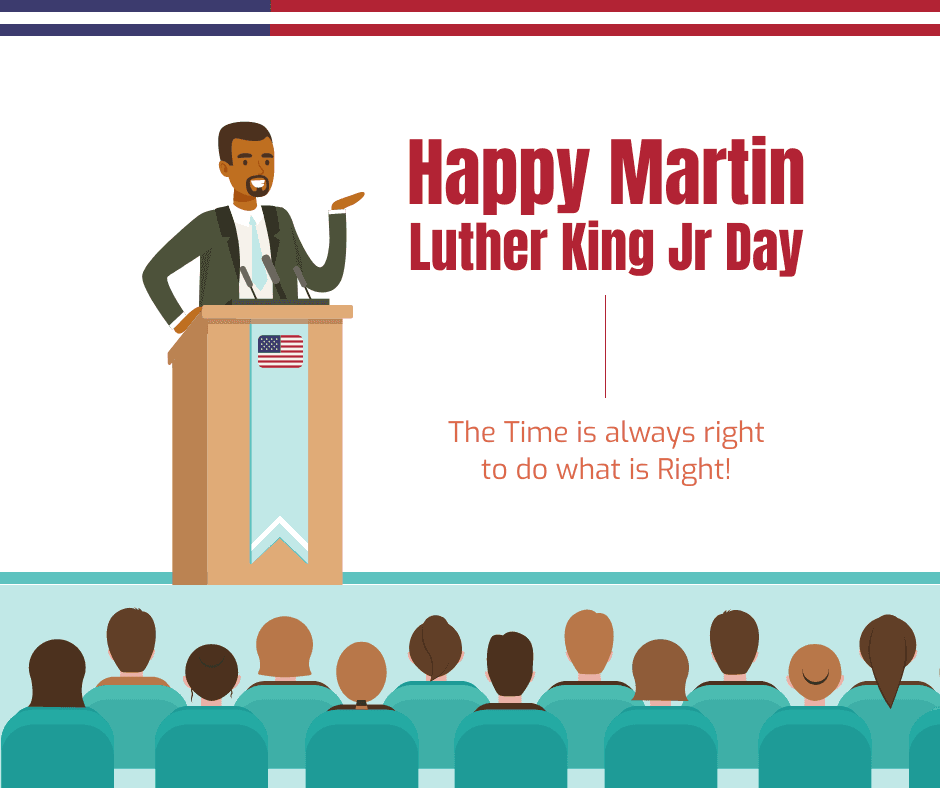 Happy Martin Luther King Jr Day

The Time is always right to do what is Right!